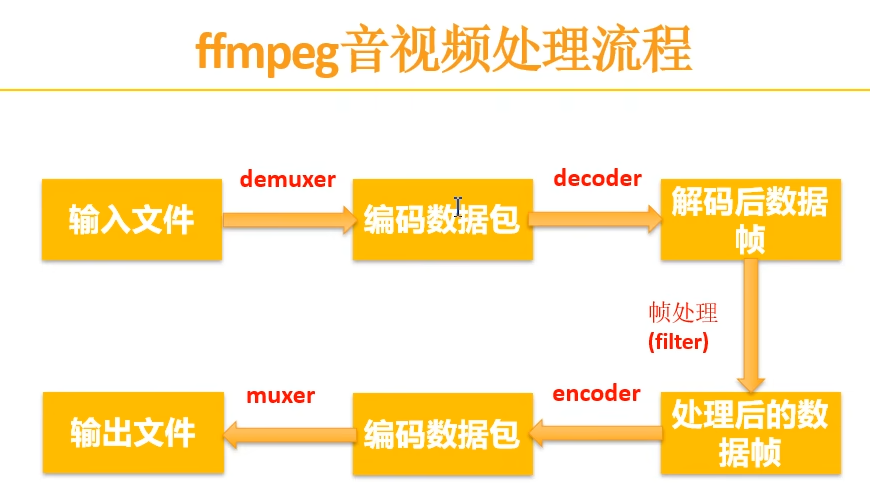 ffmpeg音视频处理流程

输入文件

demuxer

编码数据包

decoder

解码后数据帧

帧处理
(filter)

处理后的数据帧

encoder

编码数据包

muxer

输出文件